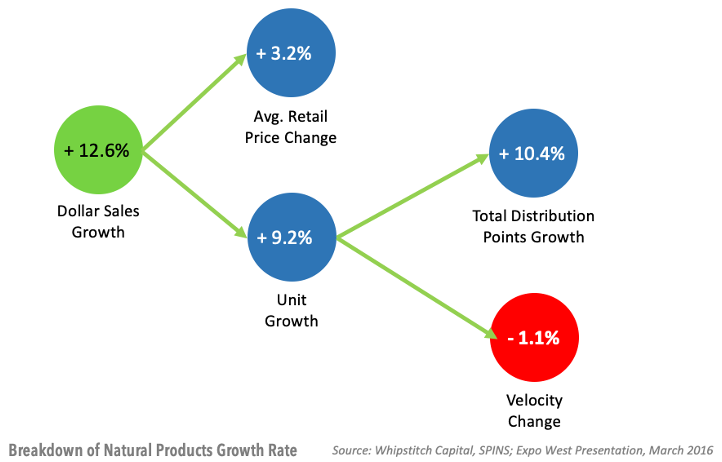 + 12.6%

Dollar Sales Growth

+ 3.2%

Avg. Retail Price Change

+ 9.2%

Unit Growth

+ 10.4%

Total Distribution Points Growth

- 1.1%

Velocity Change

Breakdown of Natural Products Growth Rate

Source: Whipstitch Capital, SPINS; Expo West Presentation, March 2016